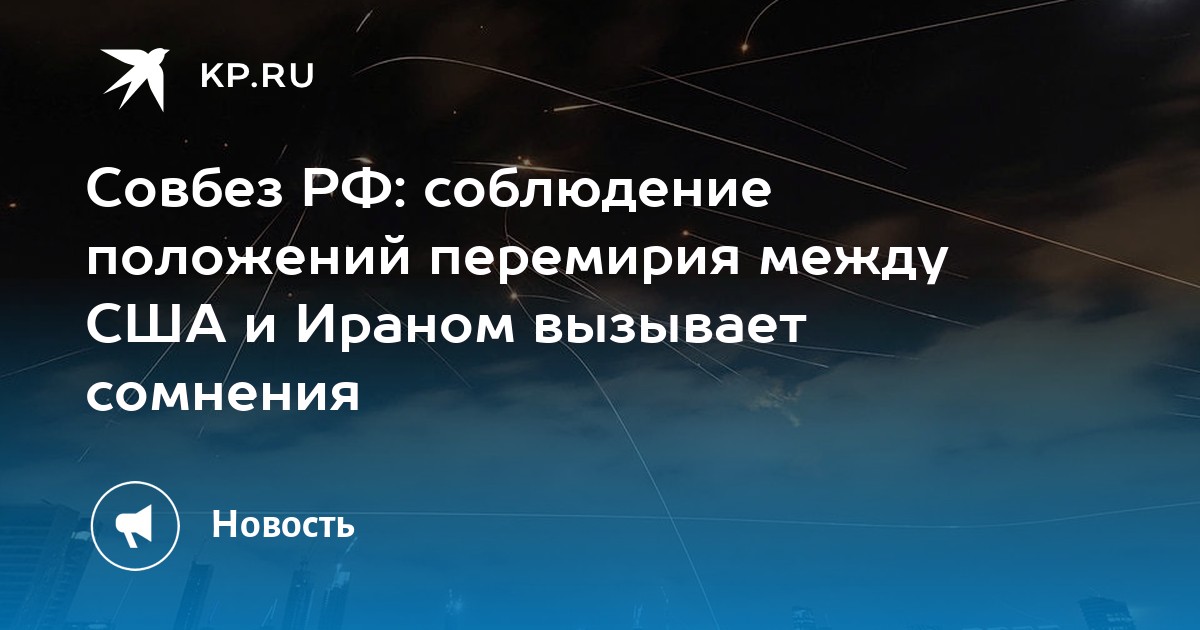 KP.RU

Совбез РФ: соблюдение положений перемирия между США и Ираном вызывает сомнения

Новость